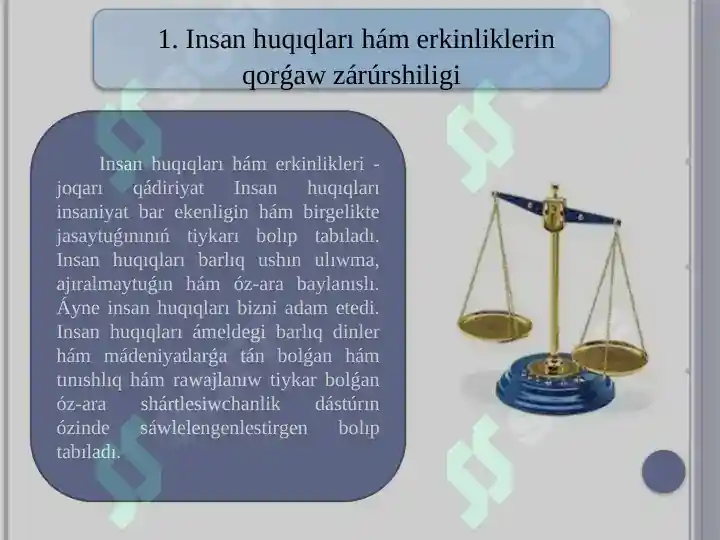 1. Insan huqıqları hám erkinliklerin qorǵaw zárúrshiligi

Insan huqıqları hám erkinlikleri - joqarı qádiriyat Insan huqıqları insaniyat bar ekenligin hám birgelikte jasaytuǵınınıń tiykarı bolıp tabıladı. Insan huqıqları barlıq ushın ulıwma, ajıralmaytuǵın hám óz-ara baylanıslı. Áyne insan huqıqları bizni adam etedi. Insan huqıqları ámeldegi barlıq dinler hám mádeniyatlarǵa tán bolǵan hám tınıshlıq hám rawajlanıw tiykar bolǵan óz-ara shártlesiwchanlik dástúrın ózinde sáwlelengenlestirgen bolıp tabıladı.